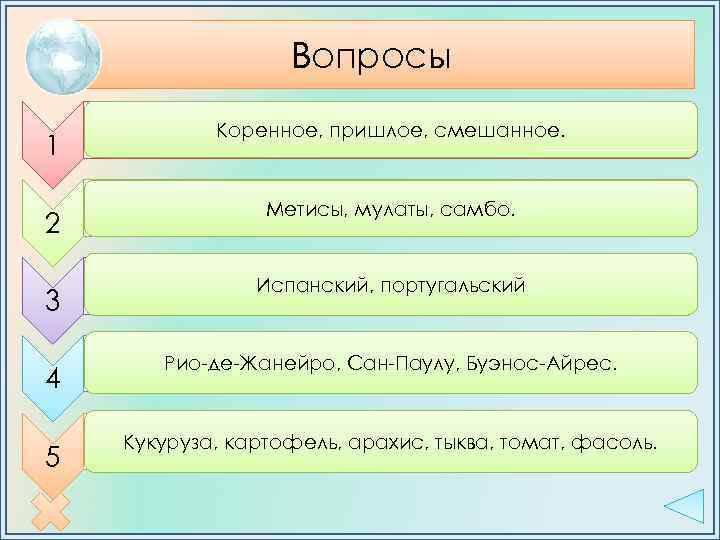 Вопросы

1
Коренное, пришлое, смешанное.

2
Метисы, мулаты, самбо.

3
Испанский, португальский

4
Рио-де-Жанейро, Сан-Паулу, Буэнос-Айрес.

5
Кукуруза, картофель, арахис, тыква, томат, фасоль.